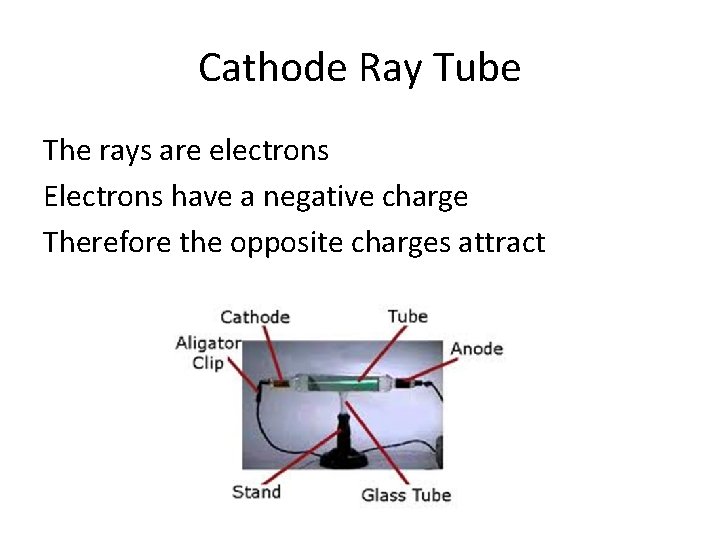 Cathode Ray Tube

The rays are electrons

Electrons have a negative charge

Therefore the opposite charges attract

Cathode

Tube

Aligator
Clip

Anode

Stand

Glass Tube